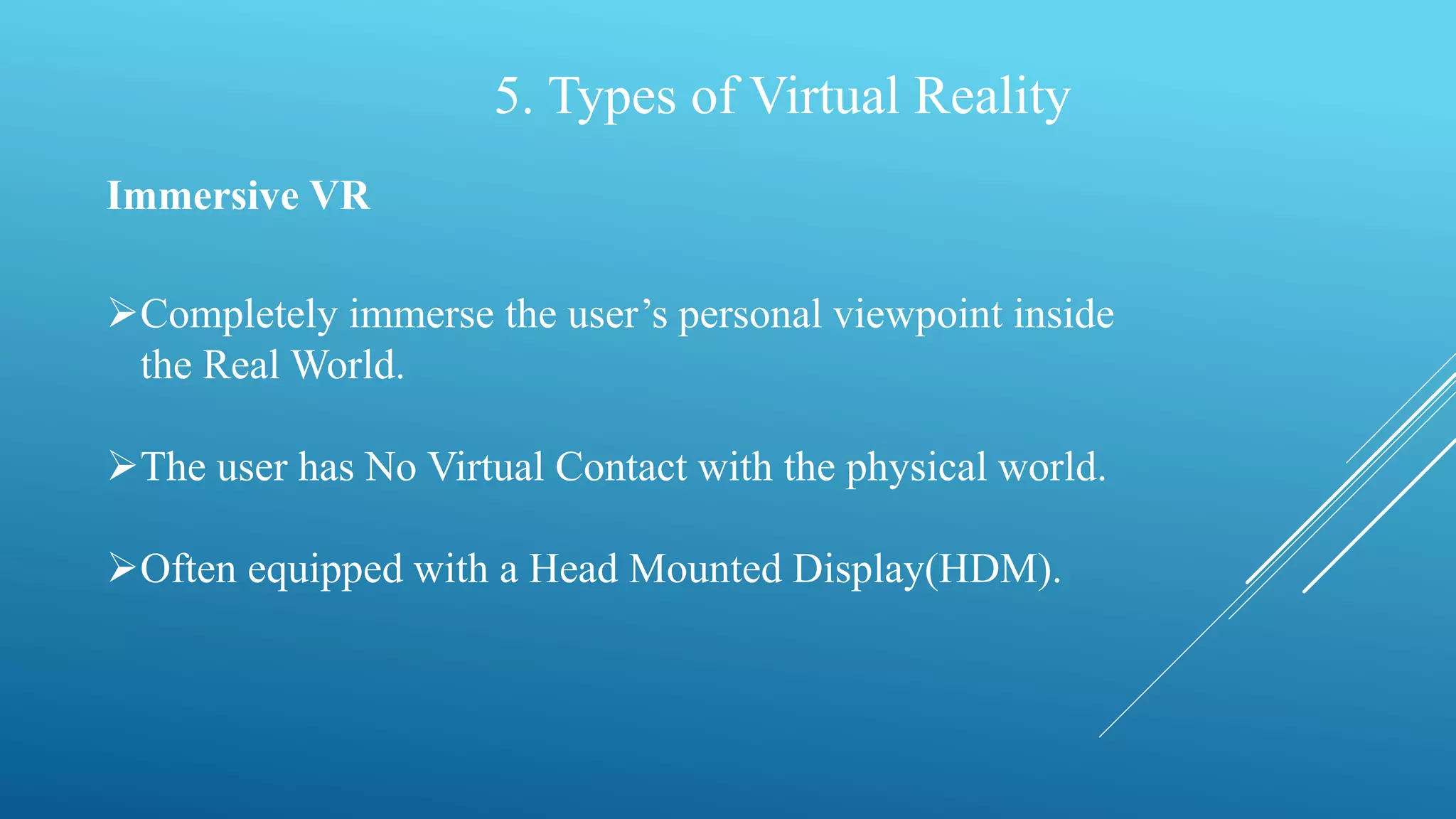 5. Types of Virtual Reality

Immersive VR

➢Completely immerse the user’s personal viewpoint inside the Real World.

➢The user has No Virtual Contact with the physical world.

➢Often equipped with a Head Mounted Display(HDM).